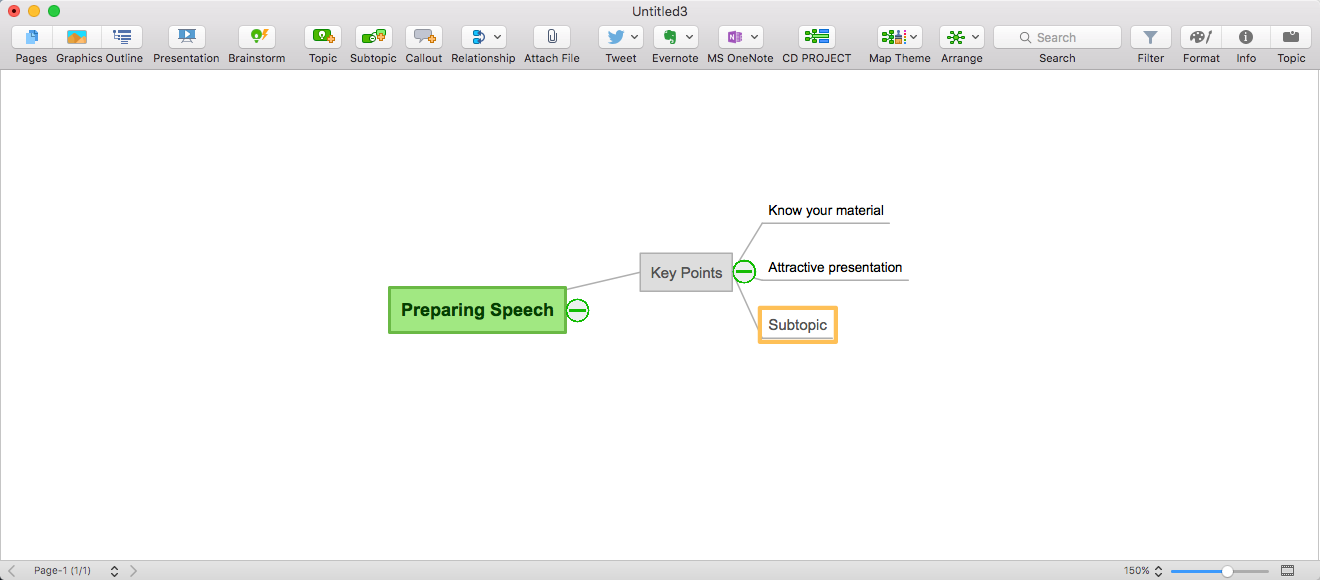 Untitled3

Pages Graphics Outline Presentation Brainstorm Topic Subtopic Callout Relationship Attach File Tweet Evernote MS OneNote CD PROJECT Map Theme Arrange Search Search Filter Format Info Topic

Preparing Speech

Key Points

Know your material

Attractive presentation

Subtopic

Page-1 (1/1)

150%